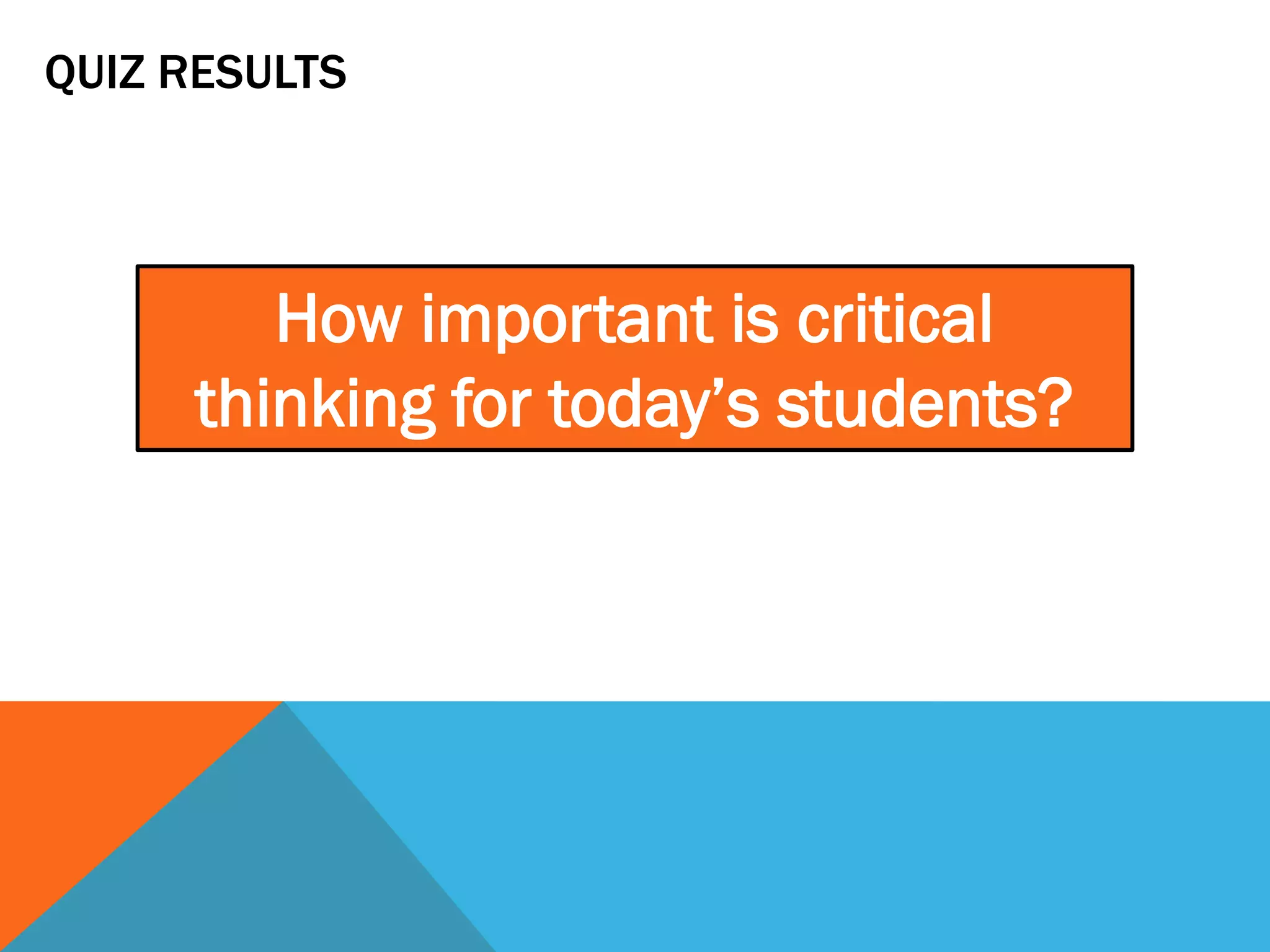 QUIZ RESULTS

How important is critical thinking for today’s students?